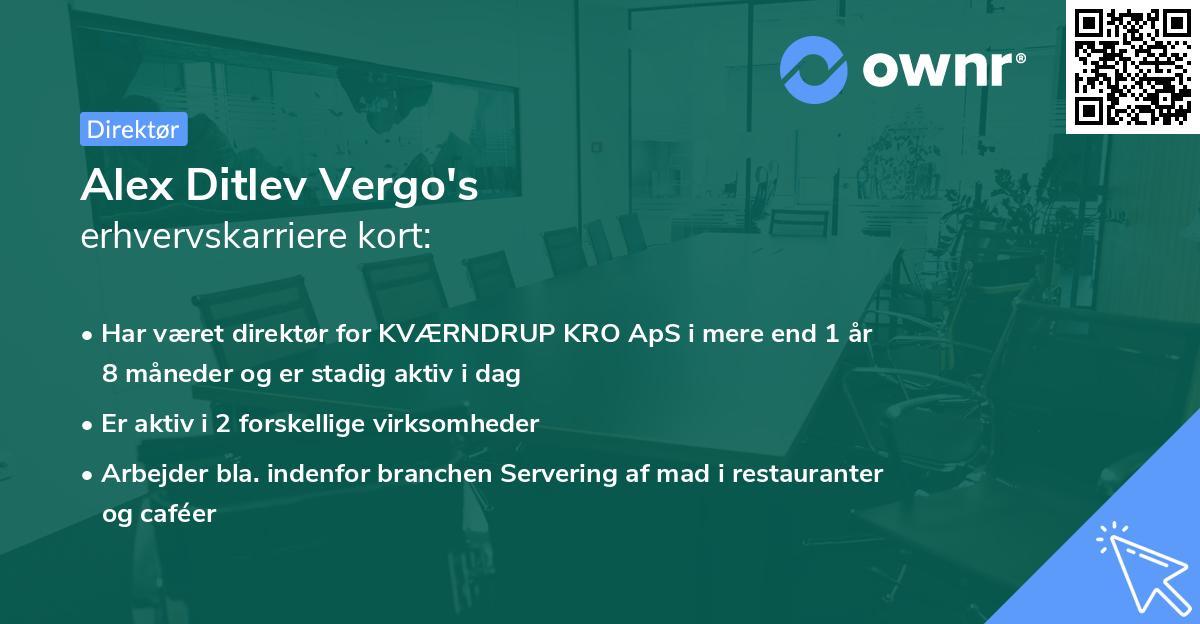 ownr®

Direktør

Alex Ditlev Vergo's erhvervskarriere kort:

• Har været direktør for KVÆRNDRUP KRO ApS i mere end 1 år 8 måneder og er stadig aktiv i dag

• Er aktiv i 2 forskellige virksomheder

• Arbejder bla. indenfor branchen Servering af mad i restauranter og caféer